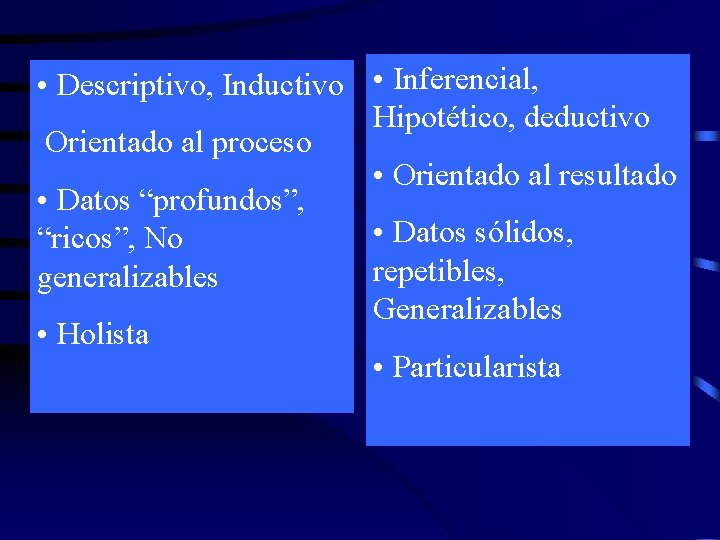 • Descriptivo, Inductivo

Orientado al proceso

• Datos “profundos”, “ricos”, No generalizables

• Holista

• Inferencial, Hipotético, deductivo

• Orientado al resultado

• Datos sólidos, repetibles, Generalizables

• Particularista